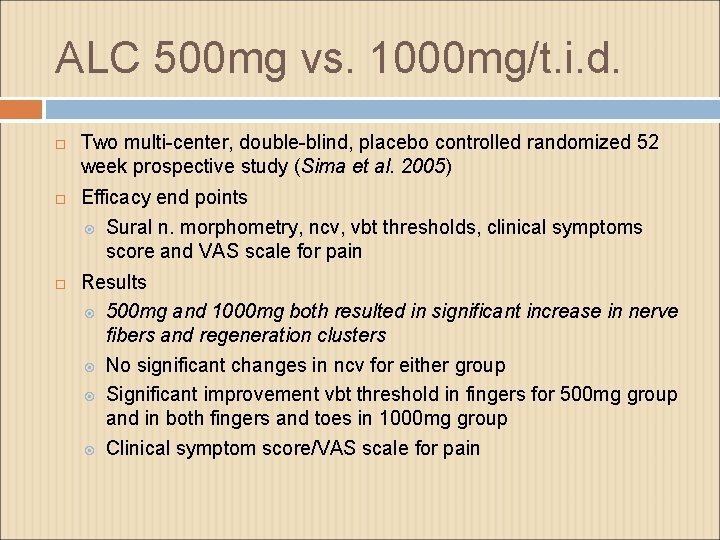 ALC 500mg vs. 1000mg/t.i.d.

Two multi-center, double-blind, placebo controlled randomized 52 week prospective study (Sima et al. 2005)

Efficacy end points

Sural n. morphometry, ncv, vbt thresholds, clinical symptoms score and VAS scale for pain

Results

500mg and 1000mg both resulted in significant increase in nerve fibers and regeneration clusters

No significant changes in ncv for either group

Significant improvement vbt threshold in fingers for 500mg group and in both fingers and toes in 1000mg group

Clinical symptom score/VAS scale for pain